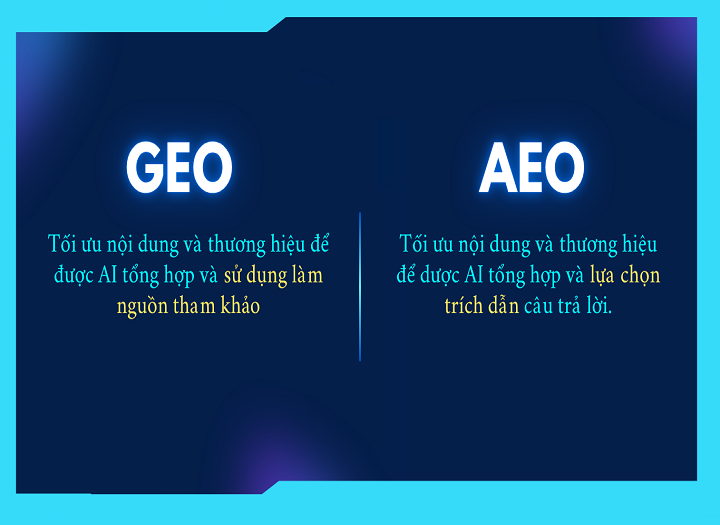 GEO

Tối ưu nội dung và thương hiệu để được AI tổng hợp và sử dụng làm nguồn tham khảo

AEO

Tối ưu nội dung và thương hiệu để được AI tổng hợp và lựa chọn trích dẫn câu trả lời.